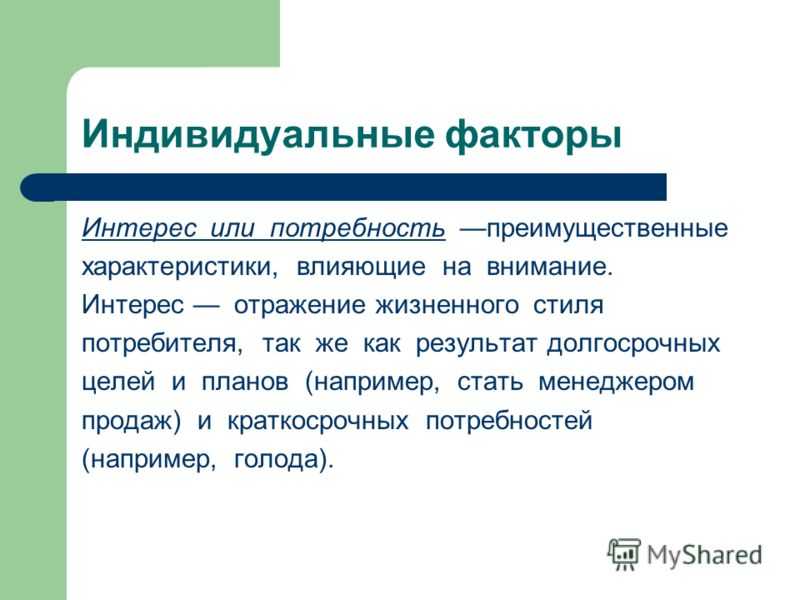 Индивидуальные факторы

Интерес или потребность —преимущественные характеристики, влияющие на внимание. Интерес — отражение жизненного стиля потребителя, так же как результат долгосрочных целей и планов (например, стать менеджером продаж) и краткосрочных потребностей (например, голода).

MyShared